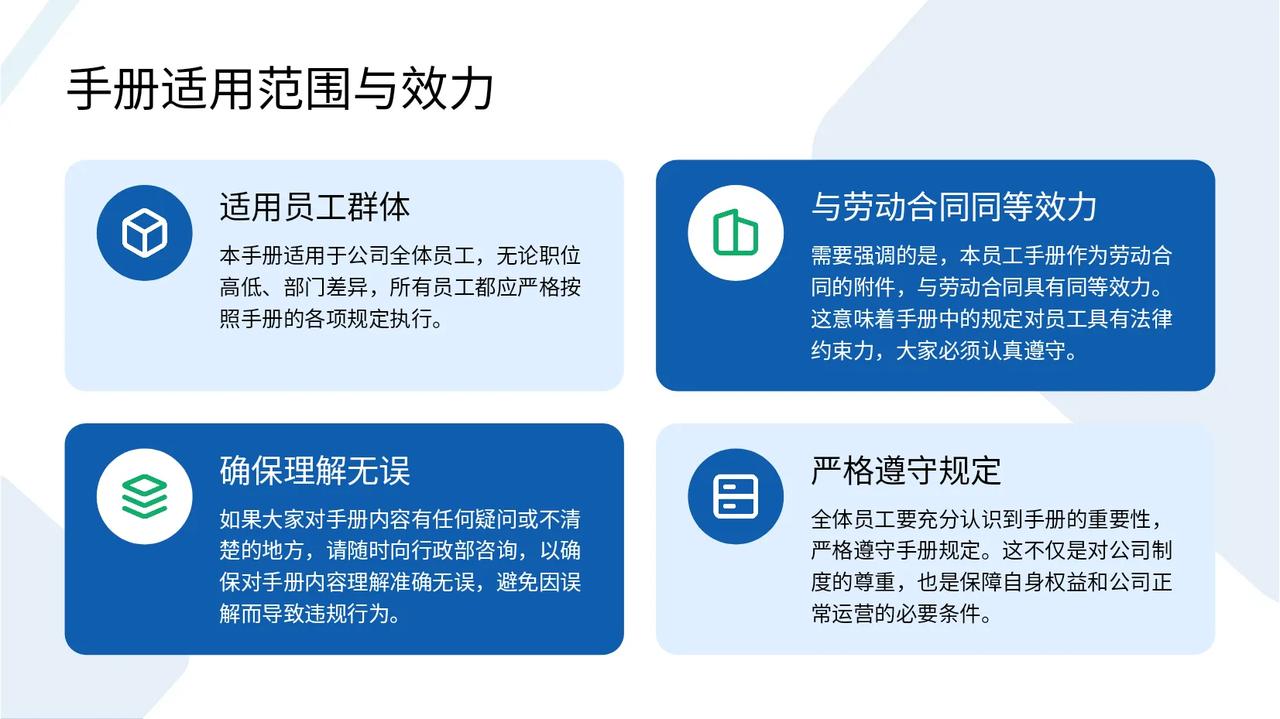 手册适用范围与效力

适用员工群体

本手册适用于公司全体员工，无论职位高低、部门差异，所有员工都应严格按照手册的各项规定执行。

与劳动合同同等效力

需要强调的是，本员工手册作为劳动合同的附件，与劳动合同具有同等效力。这意味着手册中的规定对员工具有法律约束力，大家必须认真遵守。

确保理解无误

如果大家对手册内容有任何疑问或不清楚的地方，请随时向行政部咨询，以确保对手册内容理解准确无误，避免因误解而导致违规行为。

严格遵守规定

全体员工要充分认识到手册的重要性，严格遵守手册规定。这不仅是对公司制度的尊重，也是保障自身权益和公司正常运营的必要条件。